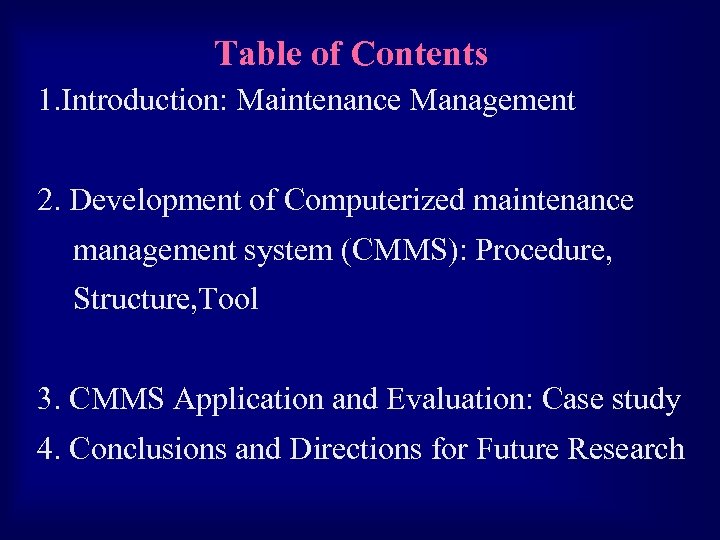 Table of Contents

1.Introduction: Maintenance Management

2. Development of Computerized maintenance management system (CMMS): Procedure, Structure,Tool

3. CMMS Application and Evaluation: Case study

4. Conclusions and Directions for Future Research